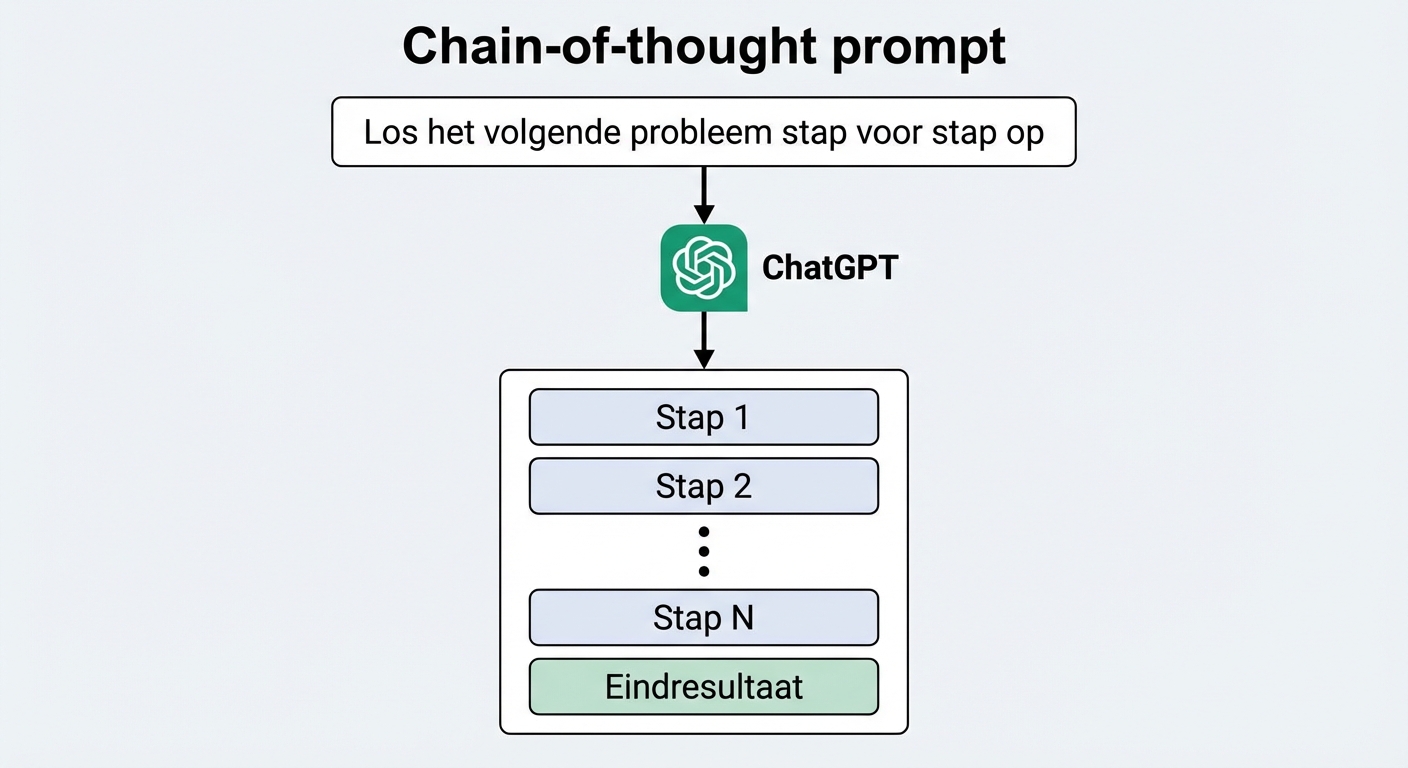 Chain-of-thought prompt

Los het volgende probleem stap voor stap op

ChatGPT

Stap 1

Stap 2

⋮

Stap N

Eindresultaat